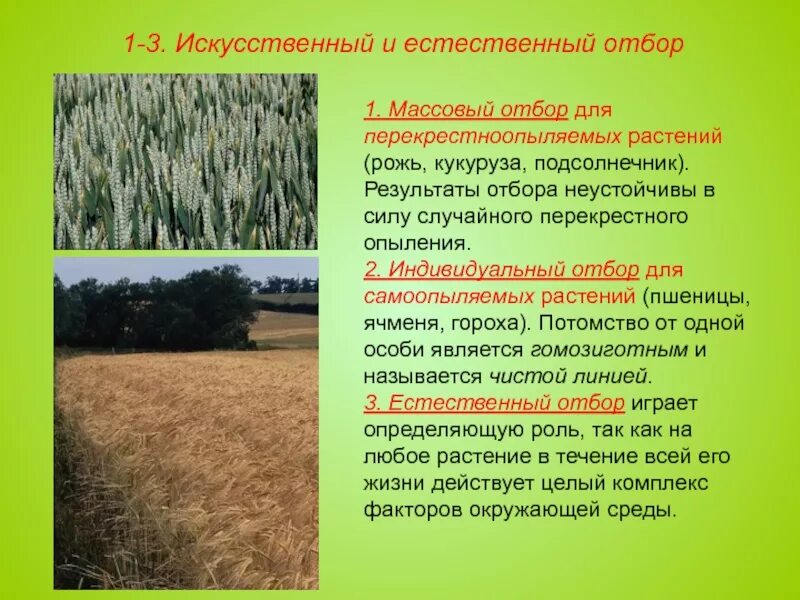 1-3. Искусственный и естественный отбор

1. Массовый отбор для перекрестноопыляемых растений (рожь, кукуруза, подсолнечник). Результаты отбора неустойчивы в силу случайного перекрестного опыления.
2. Индивидуальный отбор для самоопыляемых растений (пшеницы, ячменя, гороха). Потомство от одной особи является гомозиготным и называется чистой линией.
3. Естественный отбор играет определяющую роль, так как на любое растение в течение всей его жизни действует целый комплекс факторов окружающей среды.